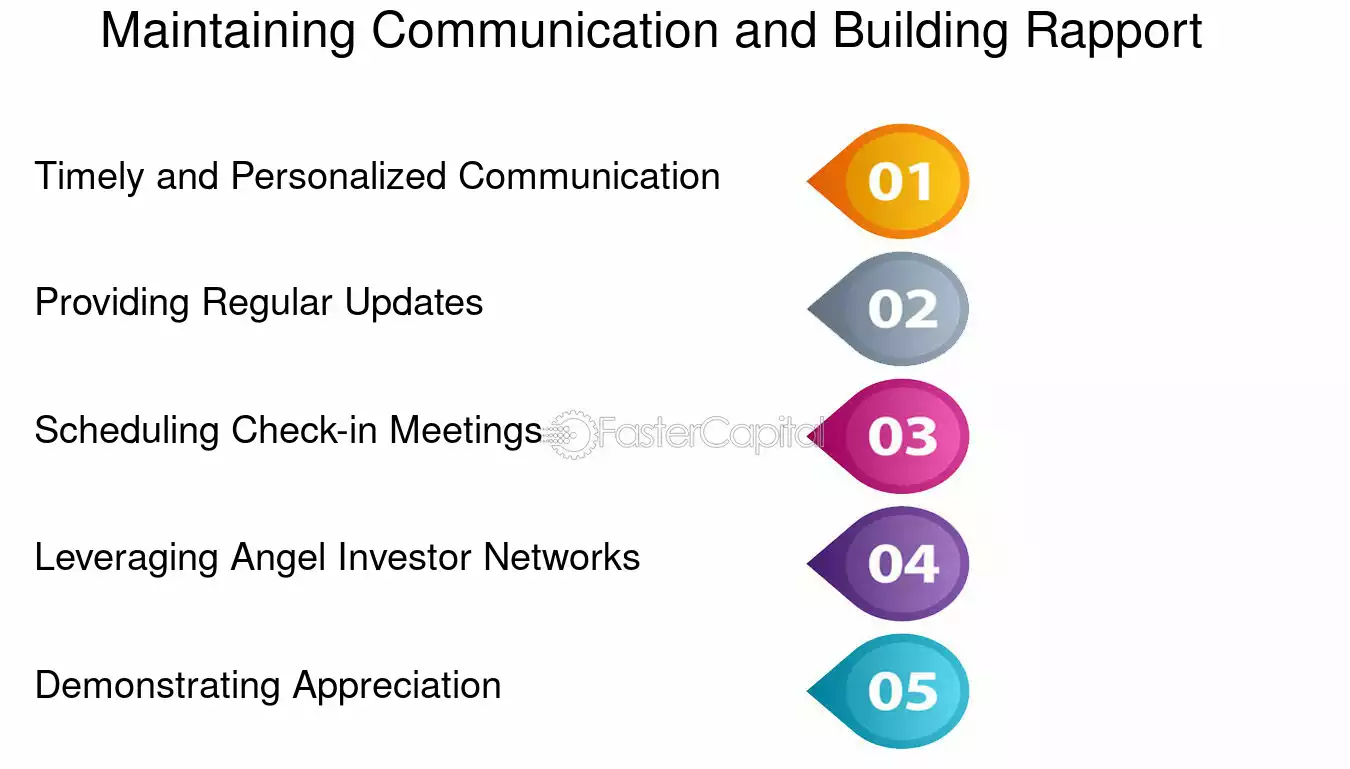 Maintaining Communication and Building Rapport

Timely and Personalized Communication

01

Providing Regular Updates

02

Scheduling Check-in Meetings

03

Leveraging Angel Investor Networks

04

Demonstrating Appreciation

05

FasterCapital